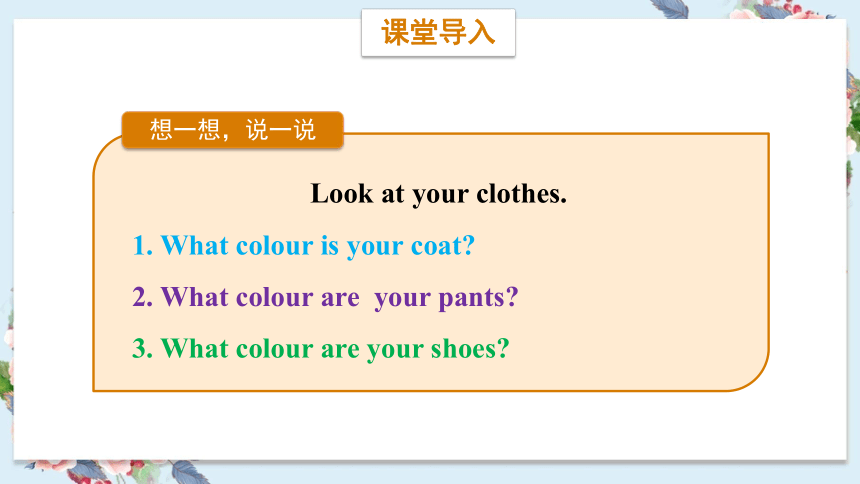 课堂导入

想一想，说一说

Look at your clothes.

1. What colour is your coat?

2. What colour are your pants?

3. What colour are your shoes?